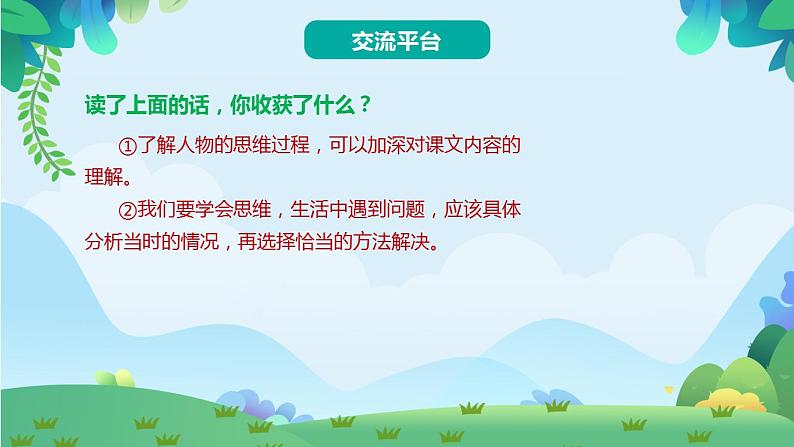 交流平台

读了上面的话，你收获了什么？

①了解人物的思维过程，可以加深对课文内容的理解。

②我们要学会思维，生活中遇到问题，应该具体分析当时的情况，再选择恰当的方法解决。